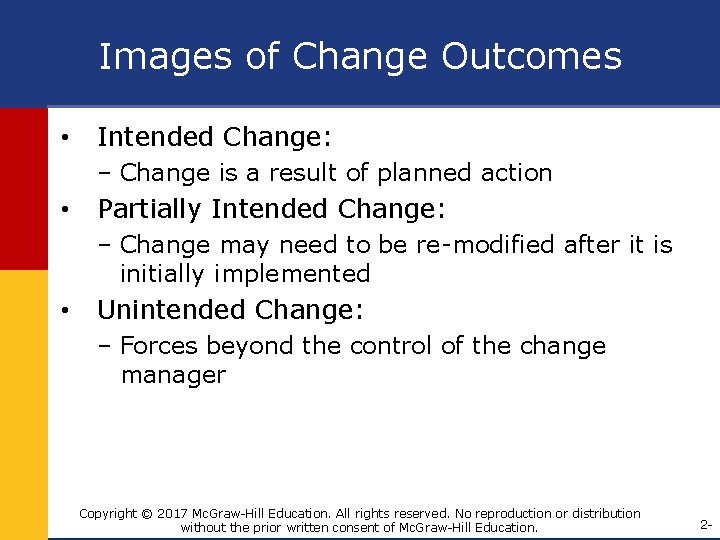 Images of Change Outcomes

• Intended Change:
– Change is a result of planned action
• Partially Intended Change:
– Change may need to be re-modified after it is initially implemented
• Unintended Change:
– Forces beyond the control of the change manager

Copyright © 2017 McGraw-Hill Education. All rights reserved. No reproduction or distribution without the prior written consent of McGraw-Hill Education.

2-